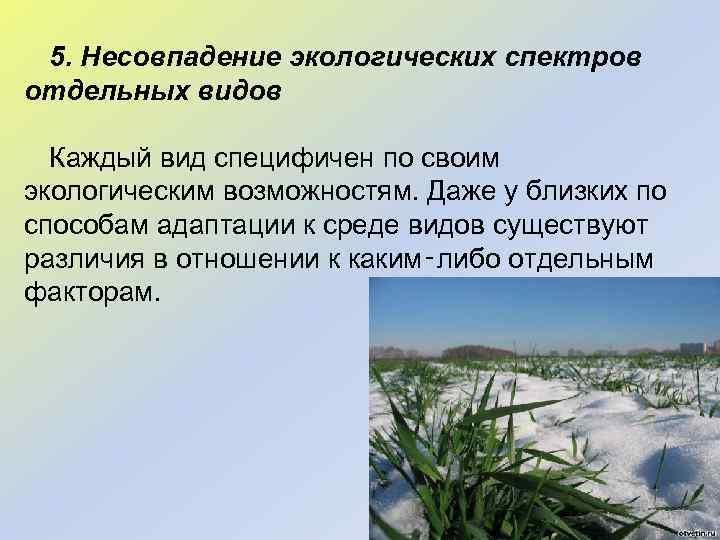 5. Несовпадение экологических спектров отдельных видов

Каждый вид специфичен по своим экологическим возможностям. Даже у близких по способам адаптации к среде видов существуют различия в отношении к каким-либо отдельным факторам.

otvetin.ru